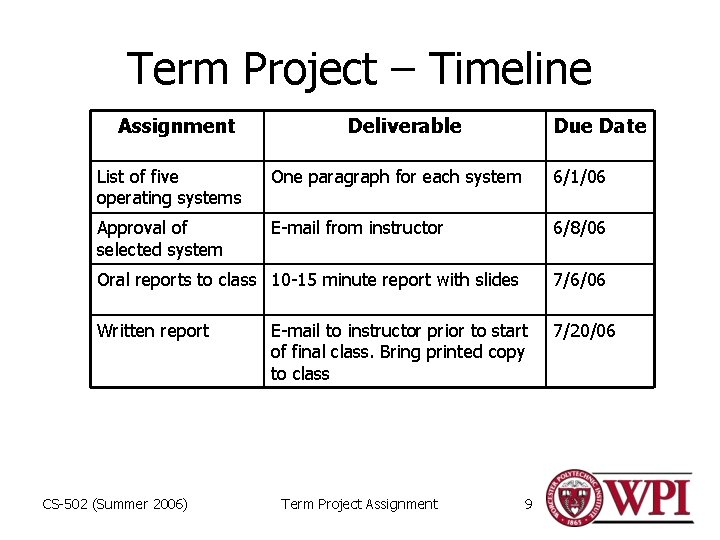 Term Project – Timeline

| Assignment | Deliverable | Due Date |
|---|---|---|
| List of five operating systems | One paragraph for each system | 6/1/06 |
| Approval of selected system | E-mail from instructor | 6/8/06 |
| Oral reports to class | 10-15 minute report with slides | 7/6/06 |
| Written report | E-mail to instructor prior to start of final class. Bring printed copy to class | 7/20/06 |

CS-502 (Summer 2006)

Term Project Assignment

9

WORCESTER POLYTECHNIC INSTITUTE 1865

WPI